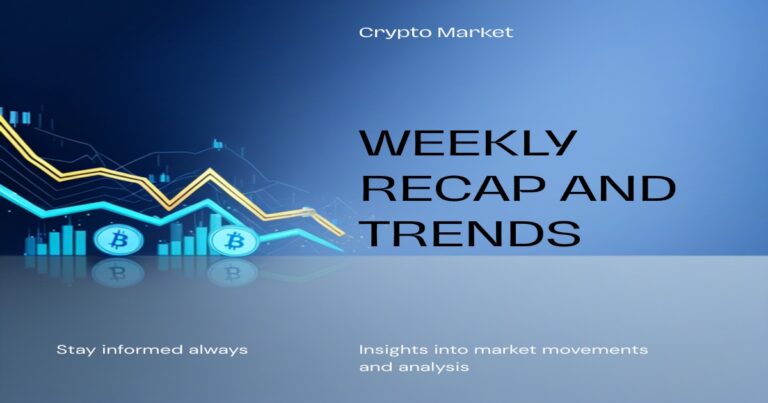 Crypto Market

WEEKLY RECAP AND TRENDS

Stay informed always

Insights into market movements and analysis